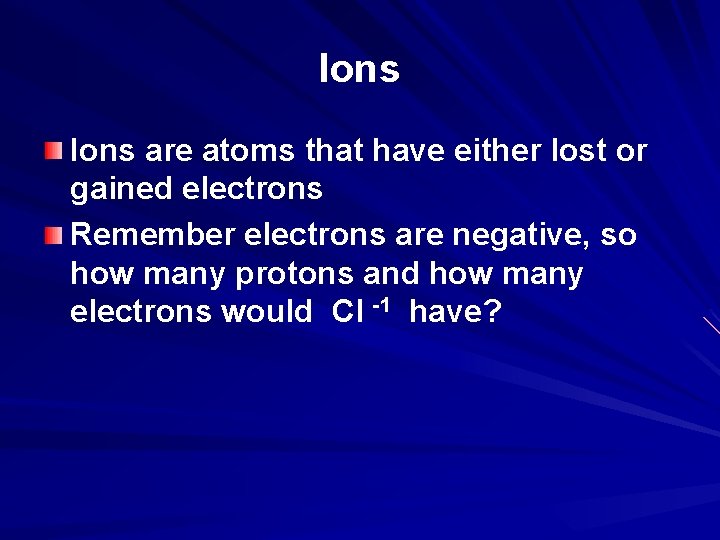 Ions

Ions are atoms that have either lost or gained electrons

Remember electrons are negative, so how many protons and how many electrons would $Cl^{-1}$ have?